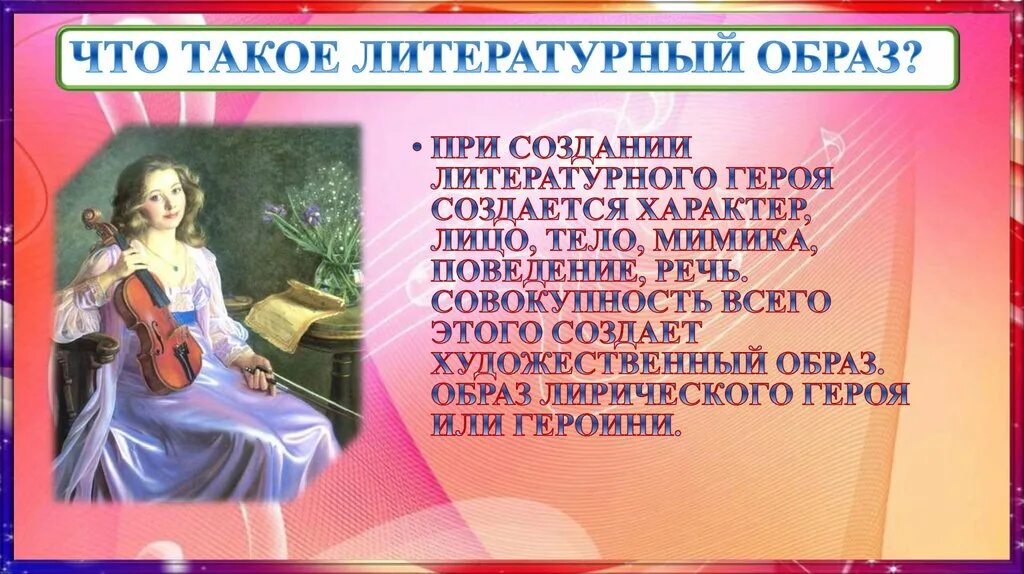 ЧТО ТАКОЕ ЛИТЕРАТУРНЫЙ ОБРАЗ?

• ПРИ СОЗДАНИИ ЛИТЕРАТУРНОГО ГЕРОЯ СОЗДАЕТСЯ ХАРАКТЕР, ЛИЦО, ТЕЛО, МИМИКА, ПОВЕДЕНИЕ, РЕЧЬ. СОВОКУПНОСТЬ ВСЕГО ЭТОГО СОЗДАЕТ ХУДОЖЕСТВЕННЫЙ ОБРАЗ. ОБРАЗ ЛИРИЧЕСКОГО ГЕРОЯ ИЛИ ГЕРОИНИ.